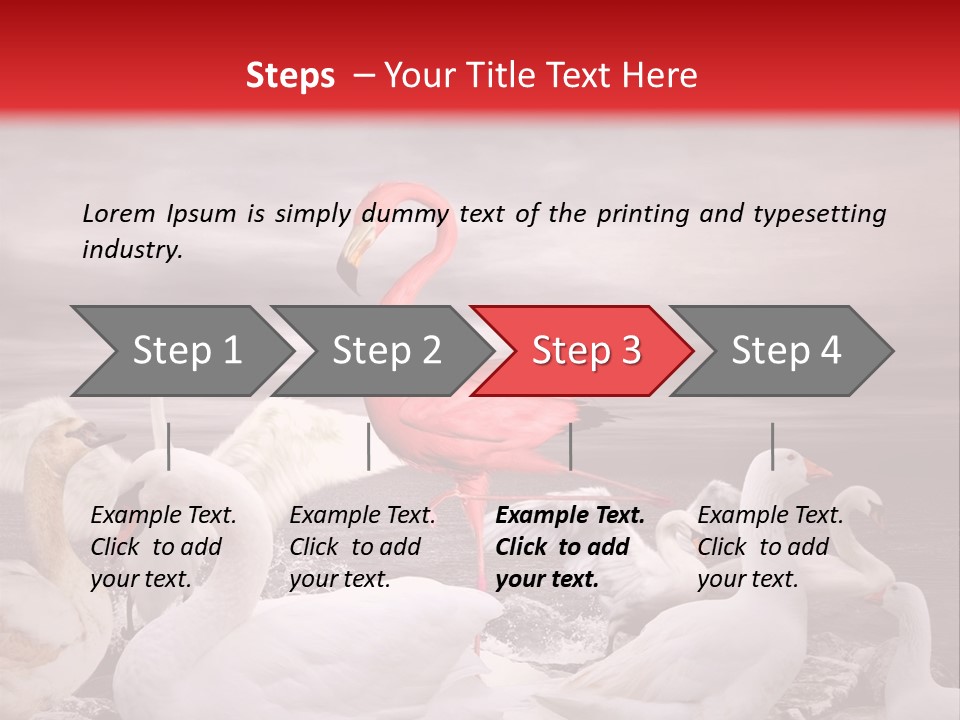 Steps – Your Title Text Here

Lorem Ipsum is simply dummy text of the printing and typesetting industry.

Step 1

Step 2

Step 3

Step 4

Example Text. Click to add your text.

Example Text. Click to add your text.

Example Text. Click to add your text.

Example Text. Click to add your text.